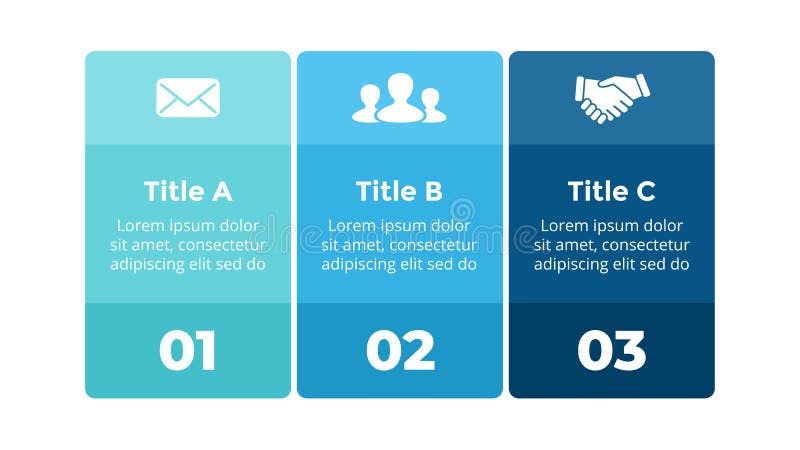 Title A

Lorem ipsum dolor sit amet, consectetur adipiscing elit sed do

01

Title B

Lorem ipsum dolor sit amet, consectetur adipiscing elit sed do

02

Title C

Lorem ipsum dolor sit amet, consectetur adipiscing elit sed do

03

dreamstime